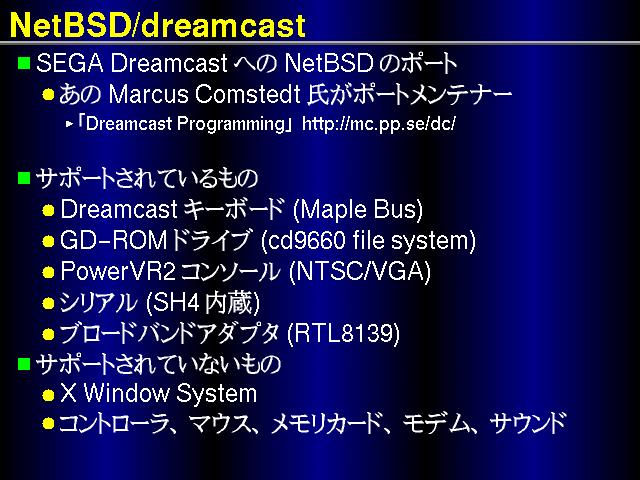 NetBSD/dreamcast

SEGA Dreamcast への NetBSD のポート

あの Marcus Comstedt 氏がポートメンテナー

「Dreamcast Programming」 http://mc.pp.se/dc/

サポートされているもの

Dreamcast キーボード (Maple Bus)

GD-ROMドライブ (cd9660 file system)

PowerVR2 コンソール (NTSC/VGA)

シリアル (SH4 内蔵)

ブロードバンドアダプタ (RTL8139)

サポートされていないもの

X Window System

コントローラ、マウス、メモリカード、モデム、サウンド